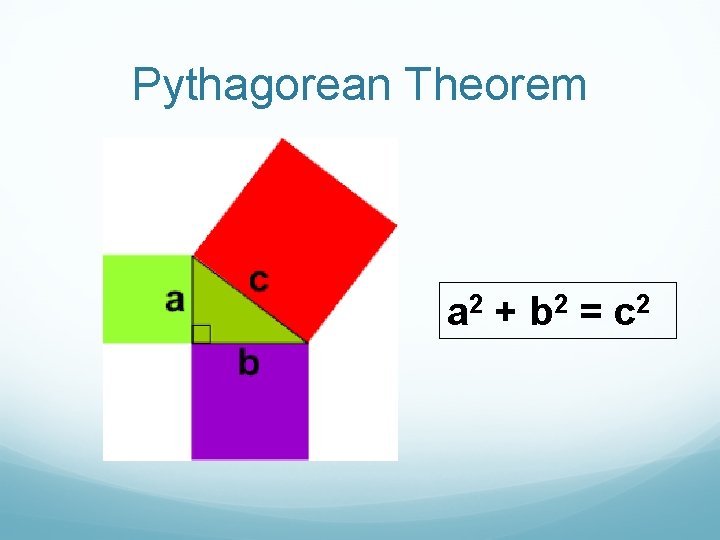 Pythagorean Theorem

c

a

b

$a^2 + b^2 = c^2$